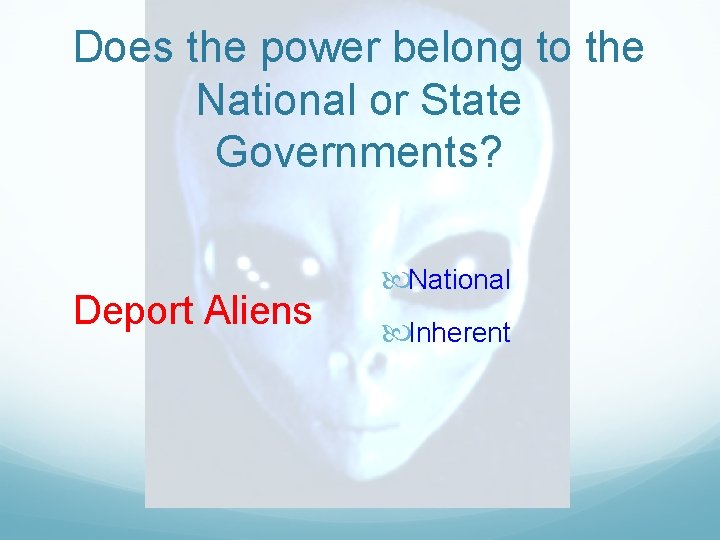 Does the power belong to the National or State Governments?

Deport Aliens

National

Inherent